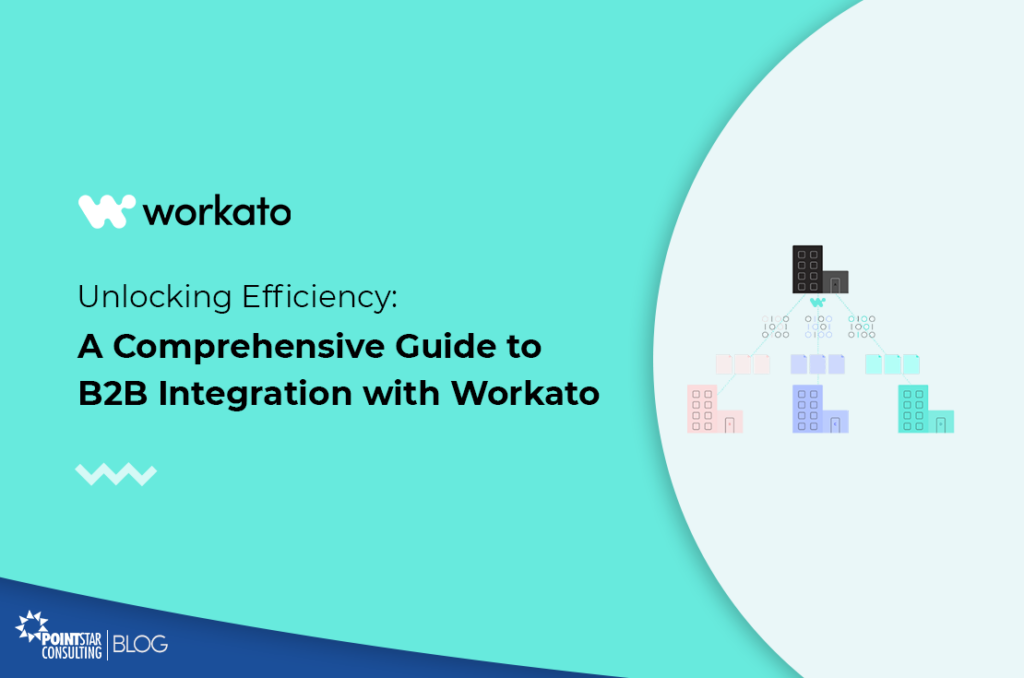 workato

Unlocking Efficiency:
A Comprehensive Guide to B2B Integration with Workato

POINTSTAR CONSULTING | BLOG